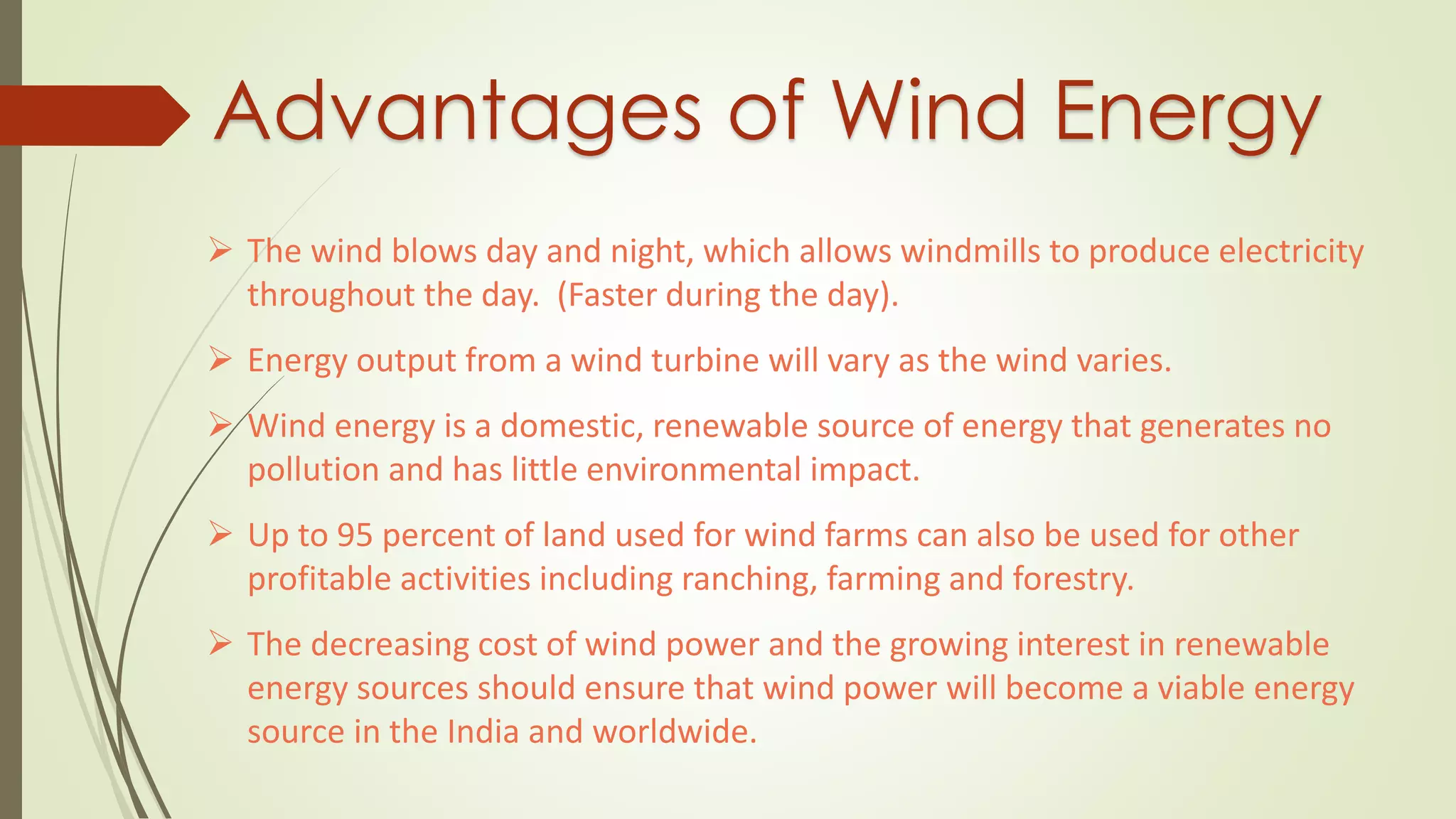 Advantages of Wind Energy

➢ The wind blows day and night, which allows windmills to produce electricity throughout the day. (Faster during the day).

➢ Energy output from a wind turbine will vary as the wind varies.

➢ Wind energy is a domestic, renewable source of energy that generates no pollution and has little environmental impact.

➢ Up to 95 percent of land used for wind farms can also be used for other profitable activities including ranching, farming and forestry.

➢ The decreasing cost of wind power and the growing interest in renewable energy sources should ensure that wind power will become a viable energy source in the India and worldwide.